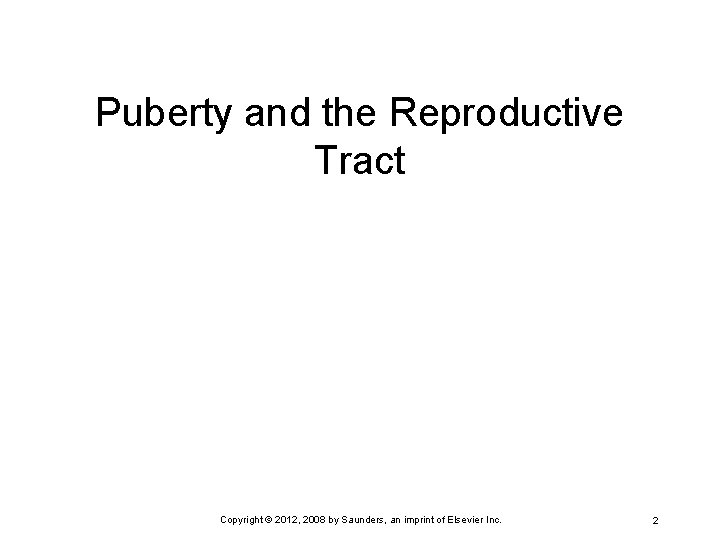 Puberty and the Reproductive Tract

Copyright © 2012, 2008 by Saunders, an imprint of Elsevier Inc.

2